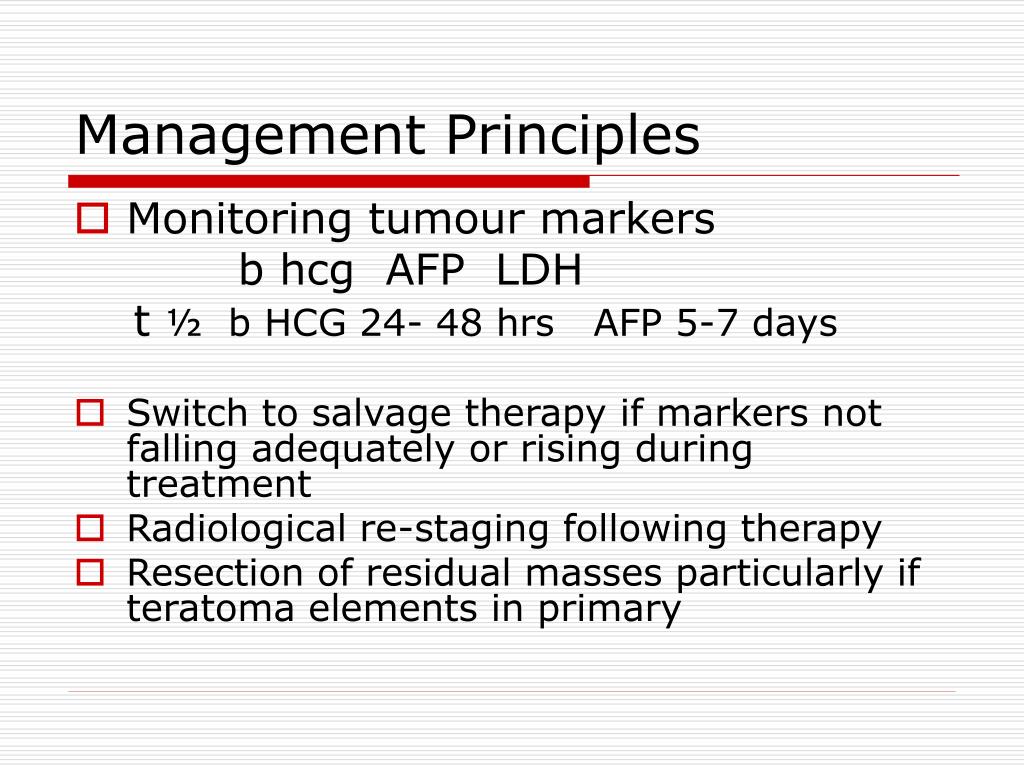 Management Principles

Monitoring tumour markers
b hcg AFP LDH
t ½ b HCG 24- 48 hrs AFP 5-7 days

Switch to salvage therapy if markers not falling adequately or rising during treatment
Radiological re-staging following therapy
Resection of residual masses particularly if teratoma elements in primary